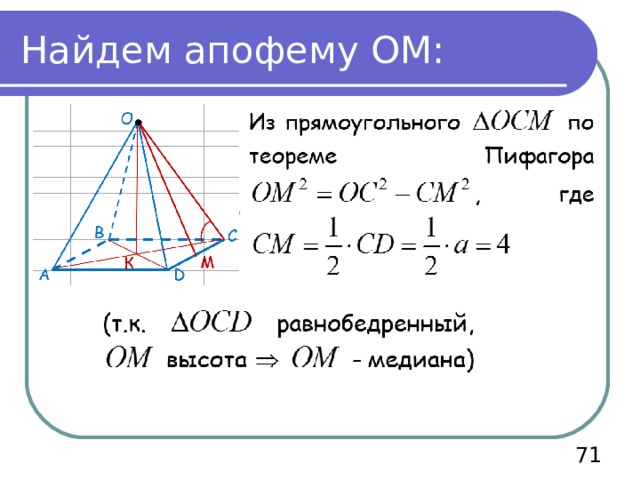 Найдем апофему ОМ:

O
B
C
K
M
A
D

Из прямоугольного $\Delta OCM$ по теореме Пифагора $OM^2 = OC^2 - CM^2$, где $CM = \frac{1}{2} \cdot CD = \frac{1}{2} \cdot a = 4$

(т.к. $\Delta OCD$ равнобедренный, $OM$ высота $\Rightarrow$ $OM$ - медиана)

71